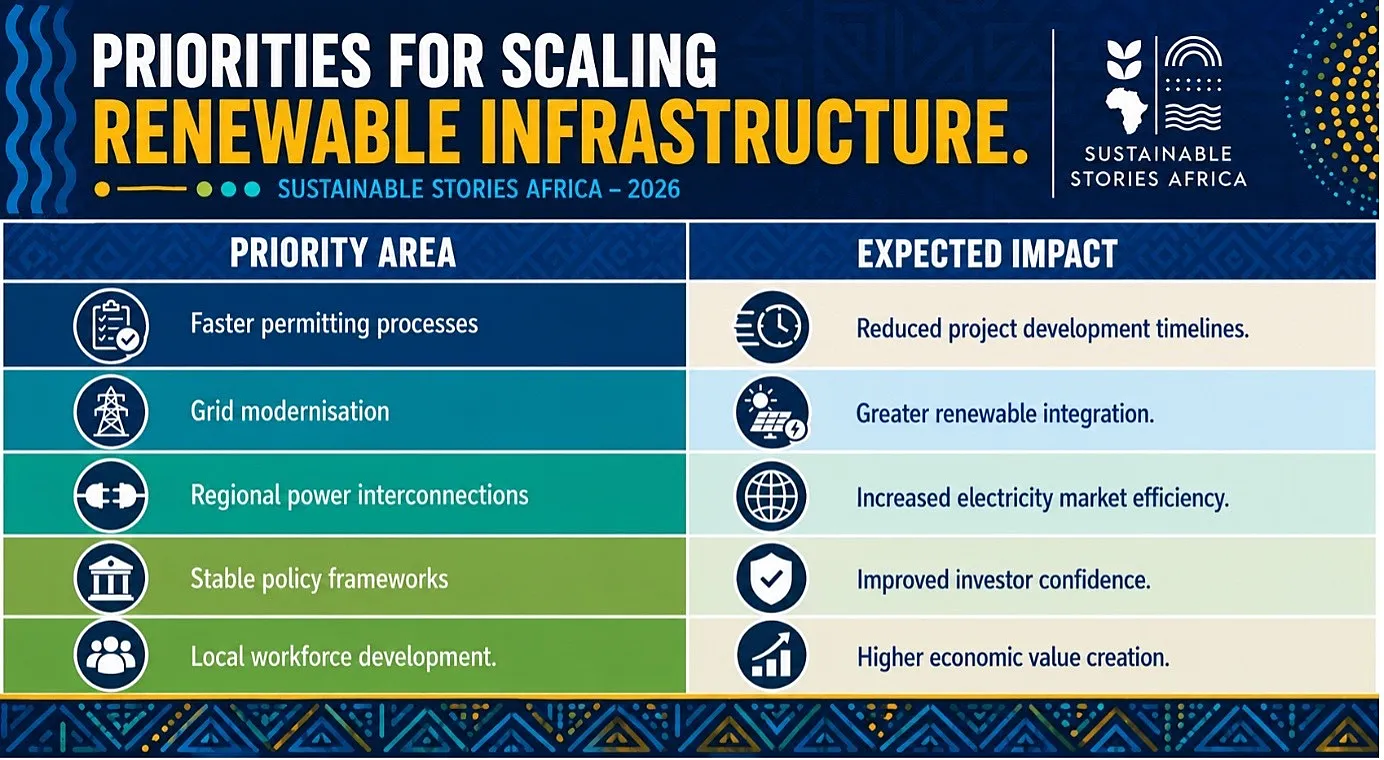 PRIORITIES FOR SCALING
RENEWABLE INFRASTRUCTURE.

SUSTAINABLE STORIES AFRICA – 2026

SUSTAINABLE STORIES AFRICA

| PRIORITY AREA | EXPECTED IMPACT |
|---|---|
| Faster permitting processes | Reduced project development timelines. |
| Grid modernisation | Greater renewable integration. |
| Regional power interconnections | Increased electricity market efficiency. |
| Stable policy frameworks | Improved investor confidence. |
| Local workforce development. | Higher economic value creation. |